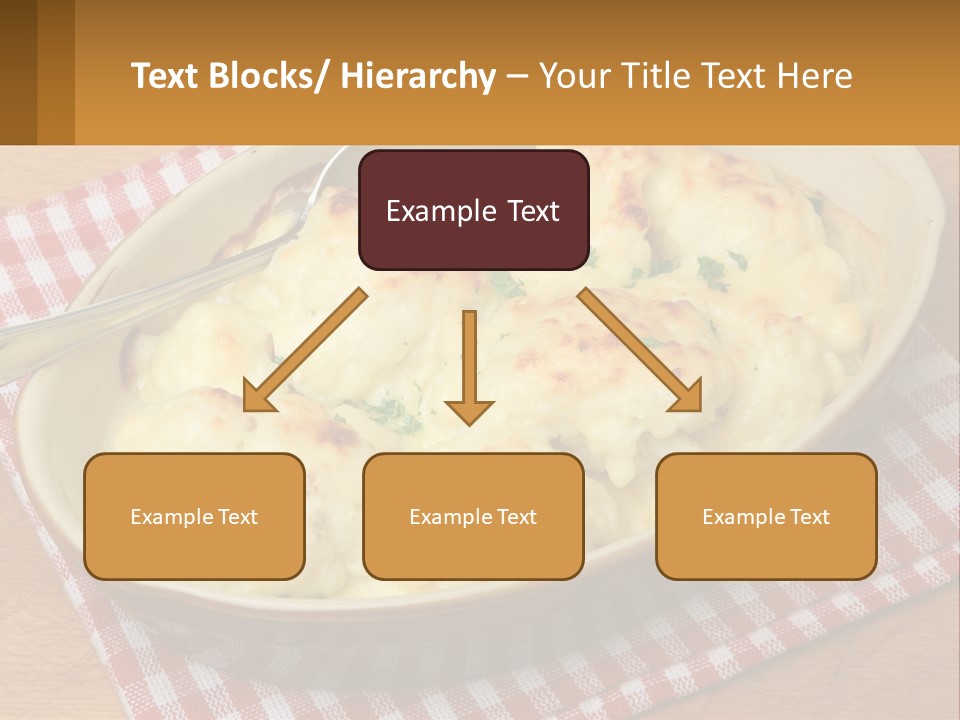 Text Blocks/ Hierarchy – Your Title Text Here

Example Text

Example Text

Example Text

Example Text